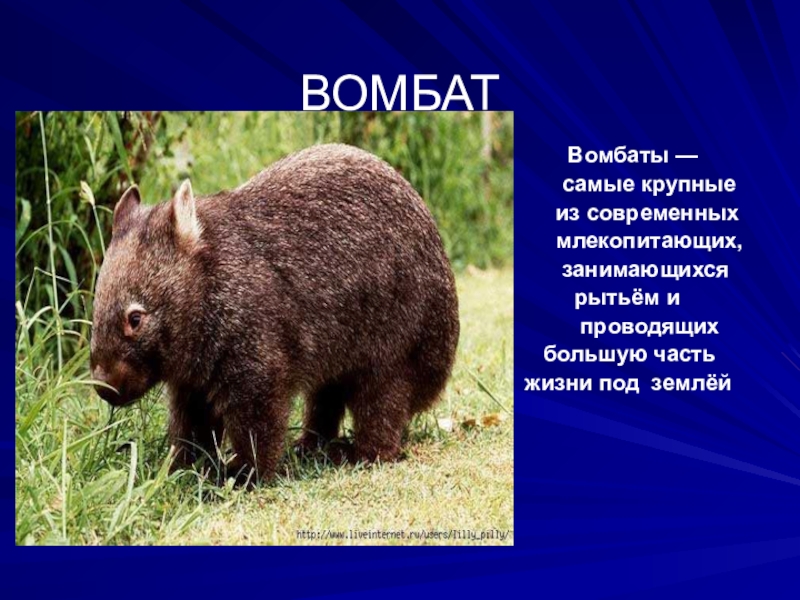 ВОМБАТ

Вомбаты — самые крупные из современных млекопитающих, занимающихся рытьём и проводящих большую часть жизни под землёй

http://www.liveinternet.ru/users/lilly_pilly/